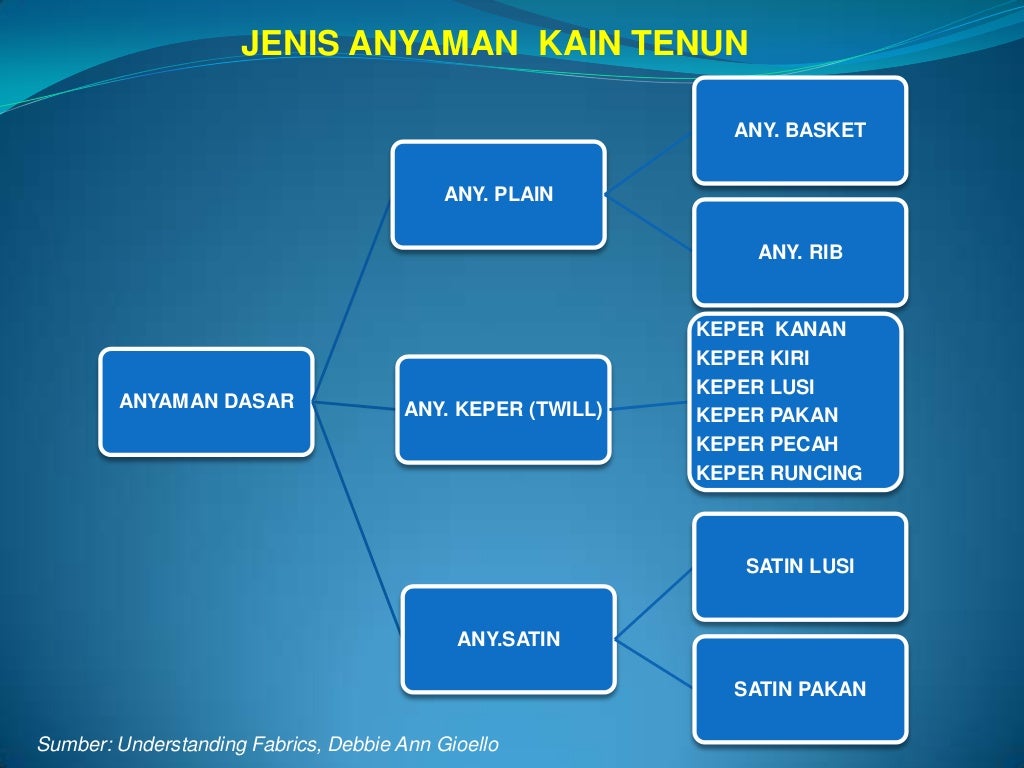 JENIS ANYAMAN KAIN TENUN

ANYAMAN DASAR

ANY. PLAIN

ANY. BASKET

ANY. RIB

ANY. KEPER (TWILL)

KEPER KANAN
KEPER KIRI
KEPER LUSI
KEPER PAKAN
KEPER PECAH
KEPER RUNCING

ANY.SATIN

SATIN LUSI

SATIN PAKAN

Sumber: Understanding Fabrics, Debbie Ann Gioello